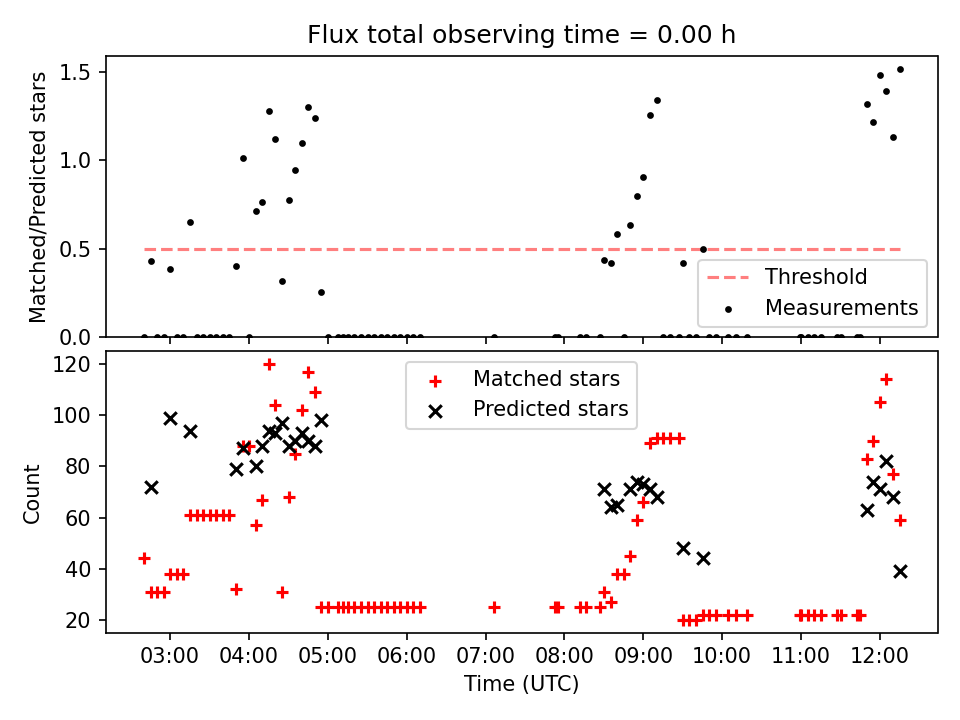 Flux total observing time = 0.00 h

Matched/Predicted stars

1.5
1.0
0.5
0.0

Threshold
Measurements

Count

120
100
80
60
40
20

Matched stars
Predicted stars

03:00 04:00 05:00 06:00 07:00 08:00 09:00 10:00 11:00 12:00

Time (UTC)